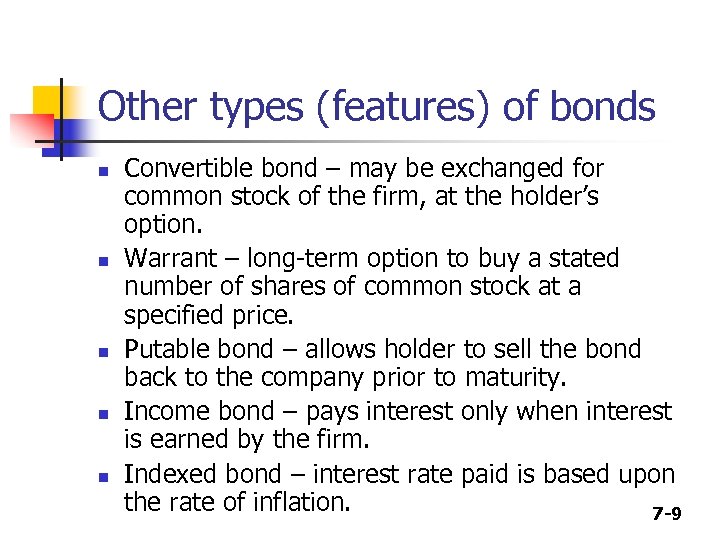 Other types (features) of bonds

- Convertible bond – may be exchanged for common stock of the firm, at the holder's option.
- Warrant – long-term option to buy a stated number of shares of common stock at a specified price.
- Putable bond – allows holder to sell the bond back to the company prior to maturity.
- Income bond – pays interest only when interest is earned by the firm.
- Indexed bond – interest rate paid is based upon the rate of inflation.

7-9